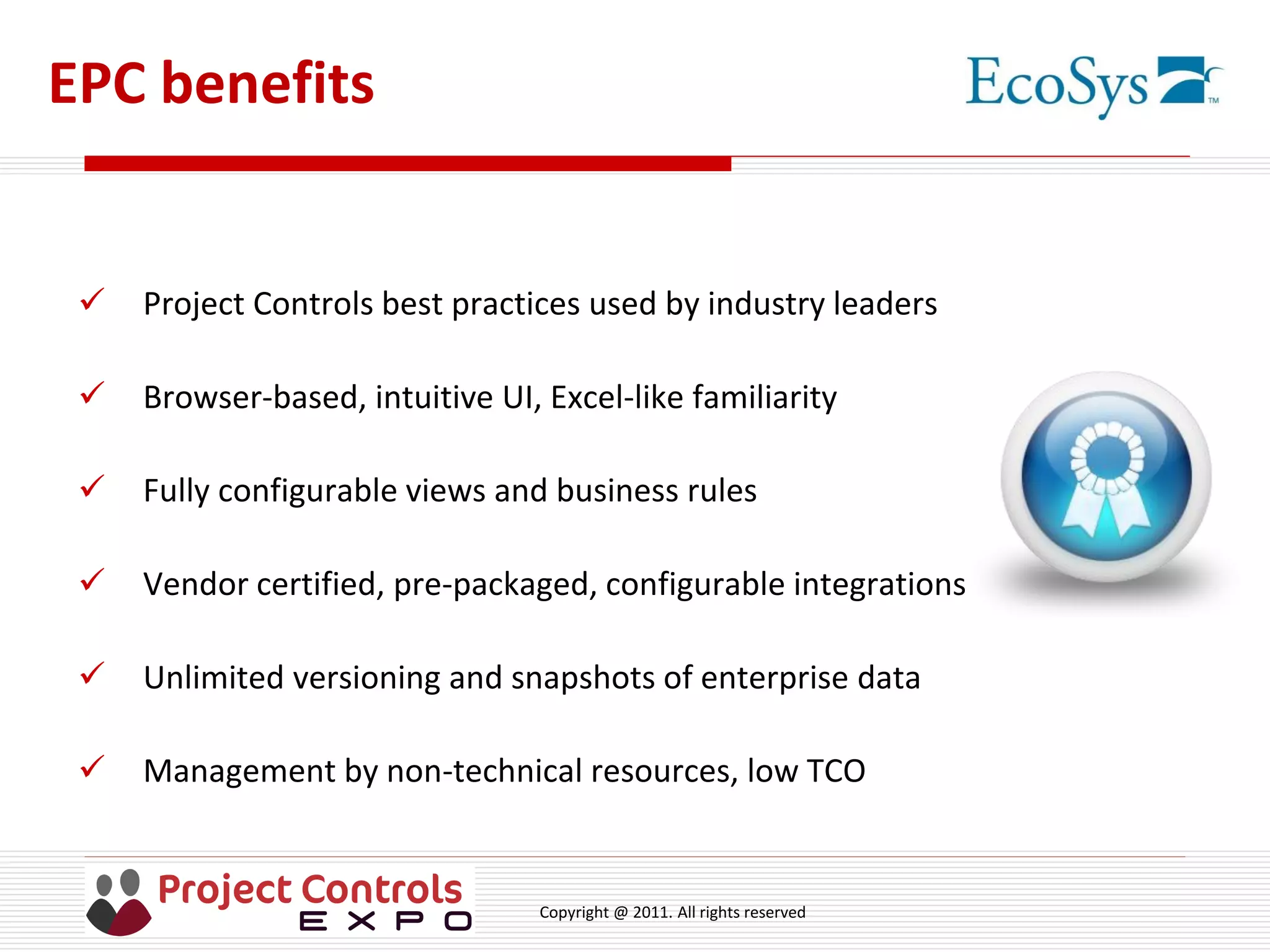 EPC benefits

EcoSys™

✓ Project Controls best practices used by industry leaders

✓ Browser-based, intuitive UI, Excel-like familiarity

✓ Fully configurable views and business rules

✓ Vendor certified, pre-packaged, configurable integrations

✓ Unlimited versioning and snapshots of enterprise data

✓ Management by non-technical resources, low TCO

Project Controls EXPO

Copyright @ 2011. All rights reserved